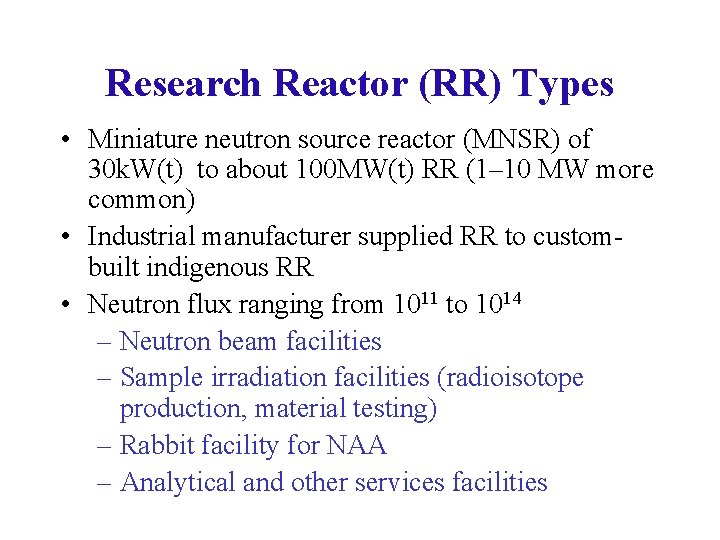 Research Reactor (RR) Types

• Miniature neutron source reactor (MNSR) of 30kW(t) to about 100MW(t) RR (1–10 MW more common)

• Industrial manufacturer supplied RR to custom-built indigenous RR

• Neutron flux ranging from $10^{11}$ to $10^{14}$
– Neutron beam facilities
– Sample irradiation facilities (radioisotope production, material testing)
– Rabbit facility for NAA
– Analytical and other services facilities